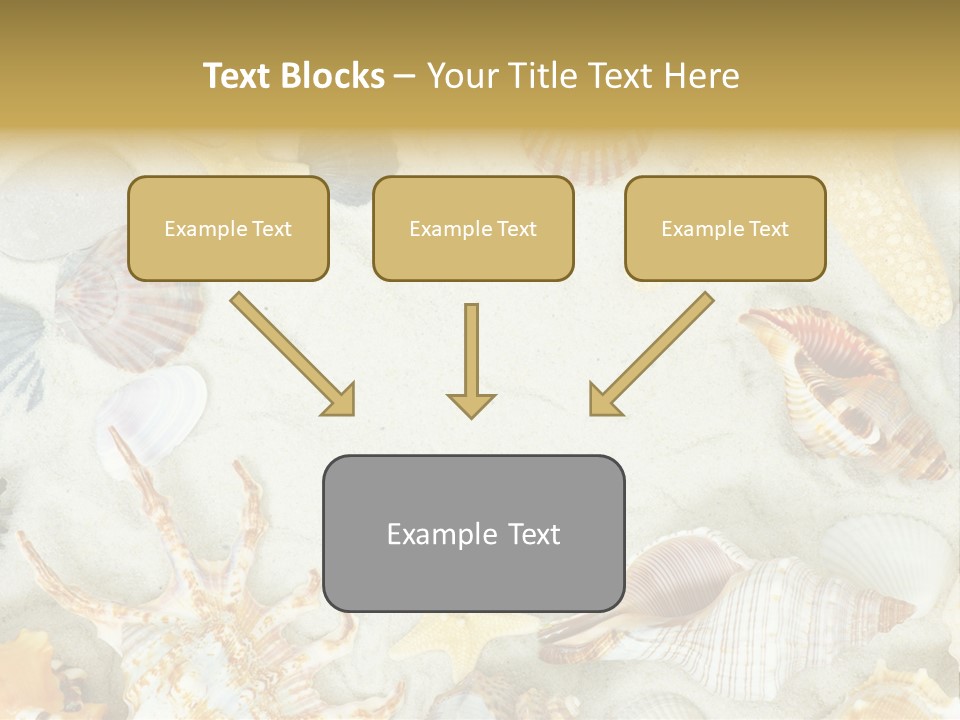 Text Blocks – Your Title Text Here

Example Text

Example Text

Example Text

Example Text